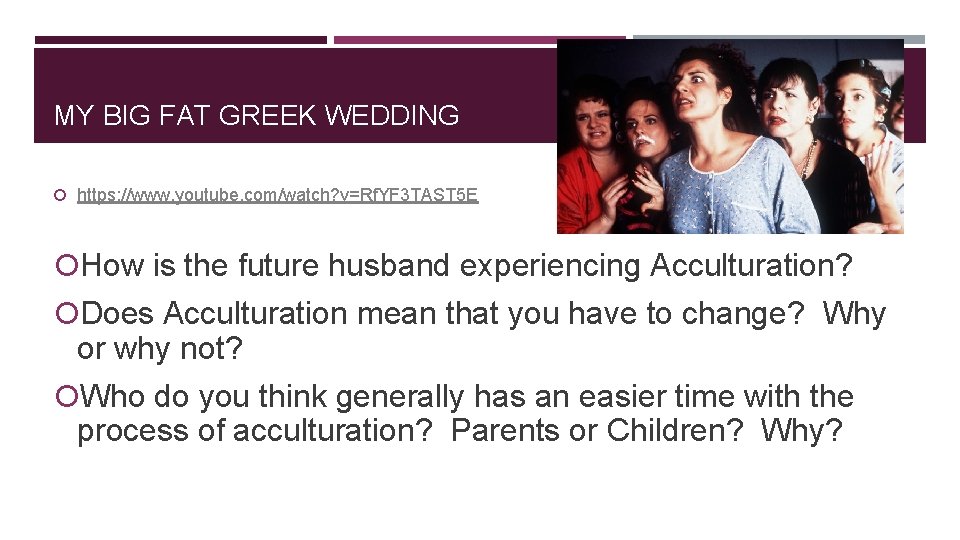 MY BIG FAT GREEK WEDDING

https://www.youtube.com/watch?v=RfYF3TAST5E

How is the future husband experiencing Acculturation?

Does Acculturation mean that you have to change?  Why or why not?

Who do you think generally has an easier time with the process of acculturation?  Parents or Children?  Why?